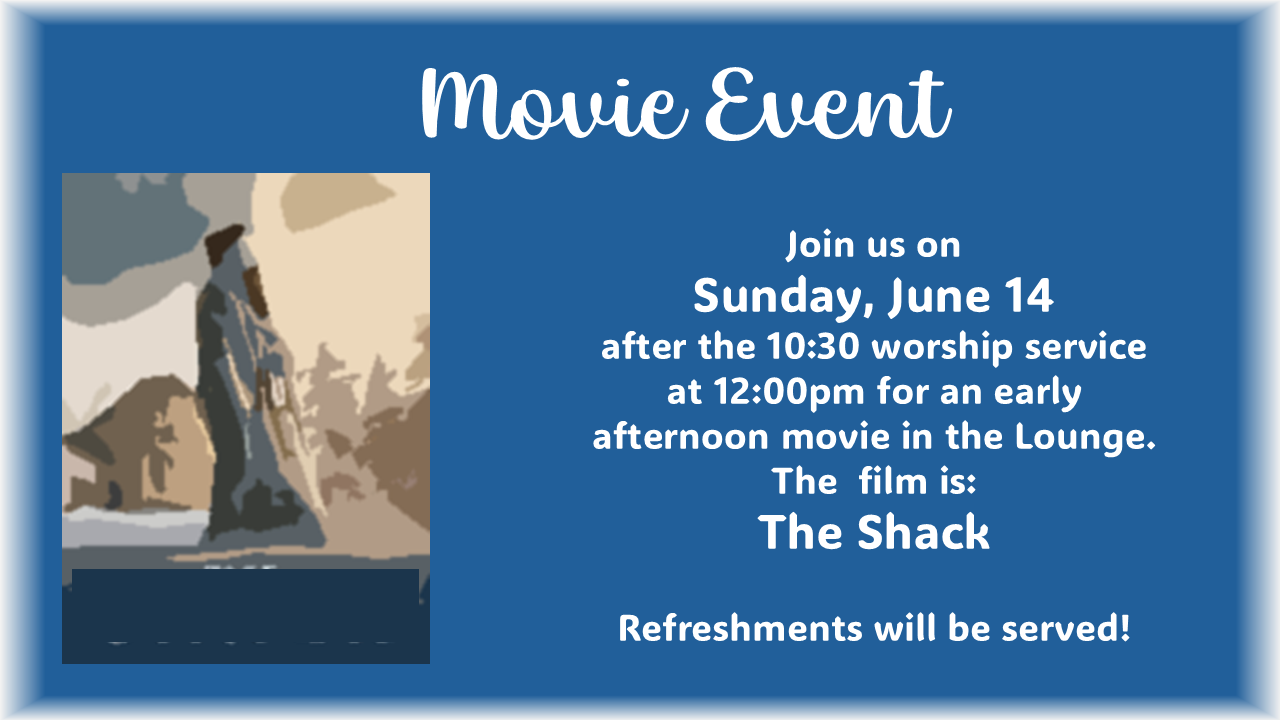 Movie Event

Join us on
Sunday, June 14
after the 10:30 worship service at 12:00pm for an early afternoon movie in the Lounge.
The film is:
The Shack

Refreshments will be served!